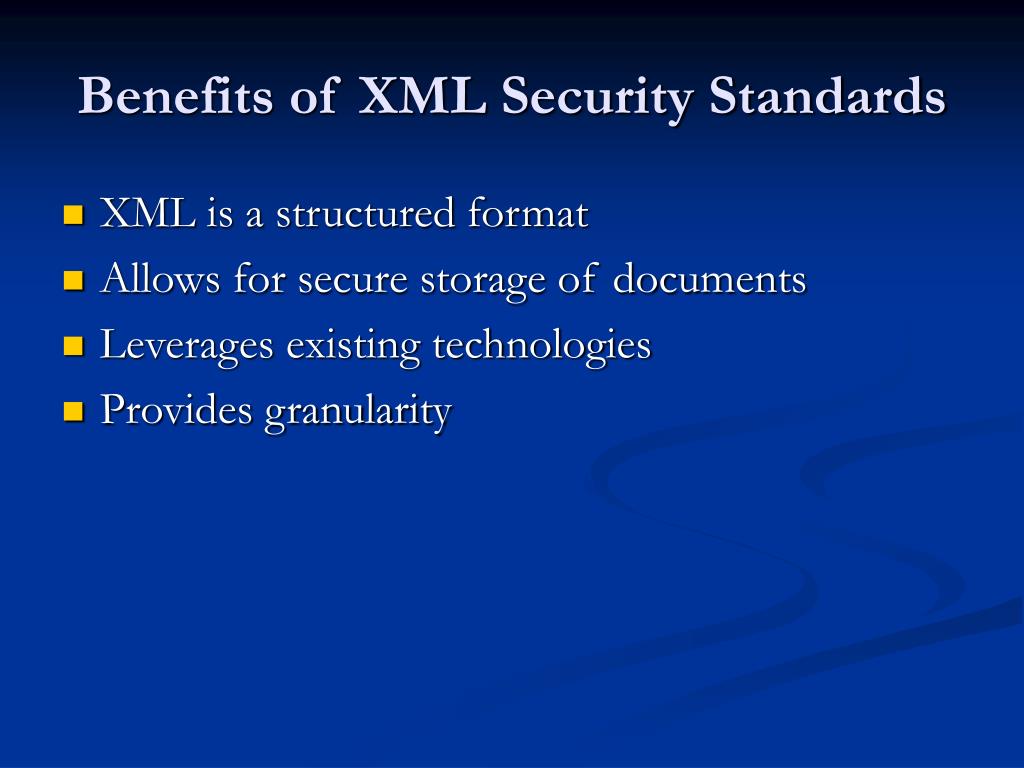 Benefits of XML Security Standards

- XML is a structured format
- Allows for secure storage of documents
- Leverages existing technologies
- Provides granularity